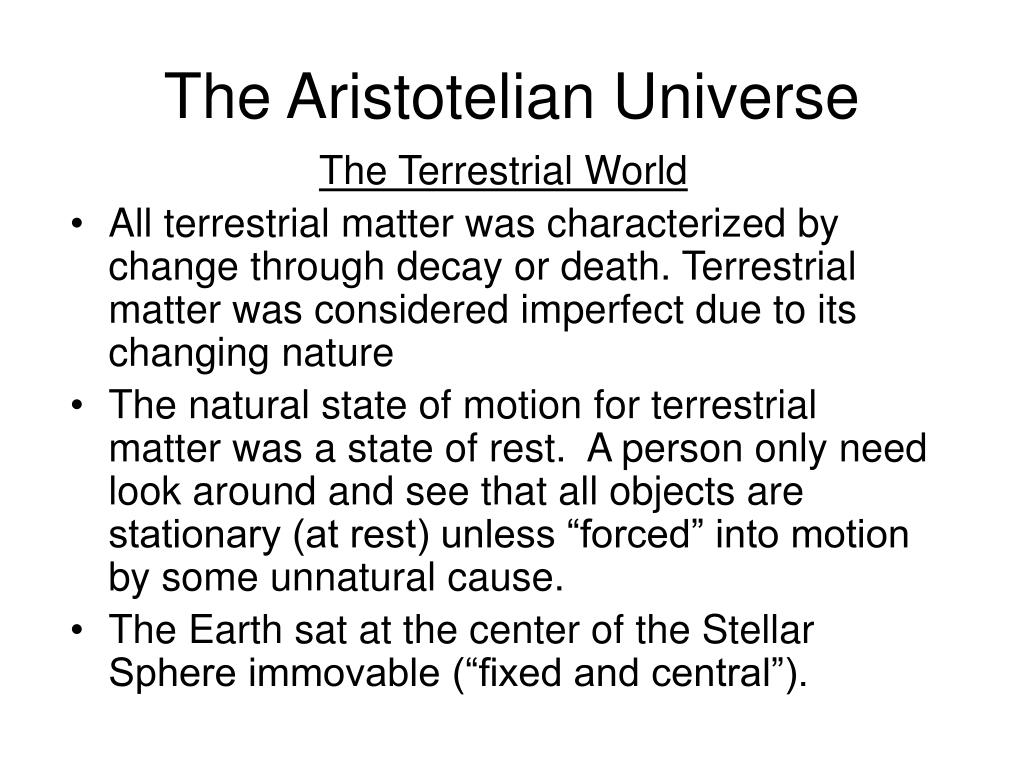 The Aristotelian Universe

The Terrestrial World

• All terrestrial matter was characterized by change through decay or death. Terrestrial matter was considered imperfect due to its changing nature

• The natural state of motion for terrestrial matter was a state of rest. A person only need look around and see that all objects are stationary (at rest) unless “forced” into motion by some unnatural cause.

• The Earth sat at the center of the Stellar Sphere immovable (“fixed and central”).